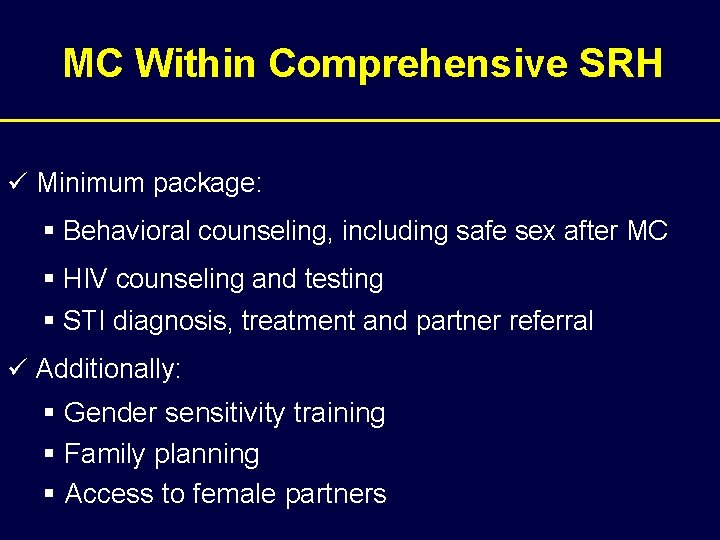 MC Within Comprehensive SRH

✓ Minimum package:

▪ Behavioral counseling, including safe sex after MC

▪ HIV counseling and testing

▪ STI diagnosis, treatment and partner referral

✓ Additionally:

▪ Gender sensitivity training

▪ Family planning

▪ Access to female partners